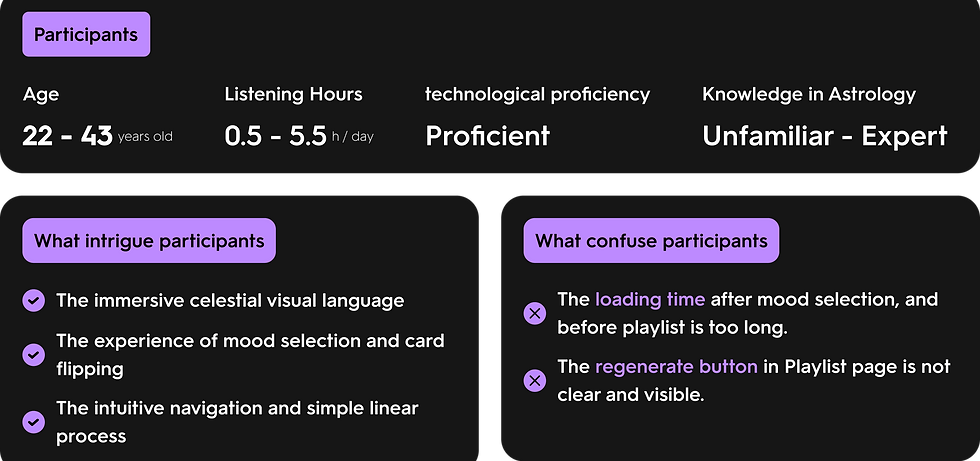 Participants

Age
22 - 43 years old

Listening Hours
0.5 - 5.5 h / day

technological proficiency
Proficient

Knowledge in Astrology
Unfamiliar - Expert

What intrigue participants

The immersive celestial visual language

The experience of mood selection and card flipping

The intuitive navigation and simple linear process

What confuse participants

The loading time after mood selection, and before playlist is too long.

The regenerate button in Playlist page is not clear and visible.